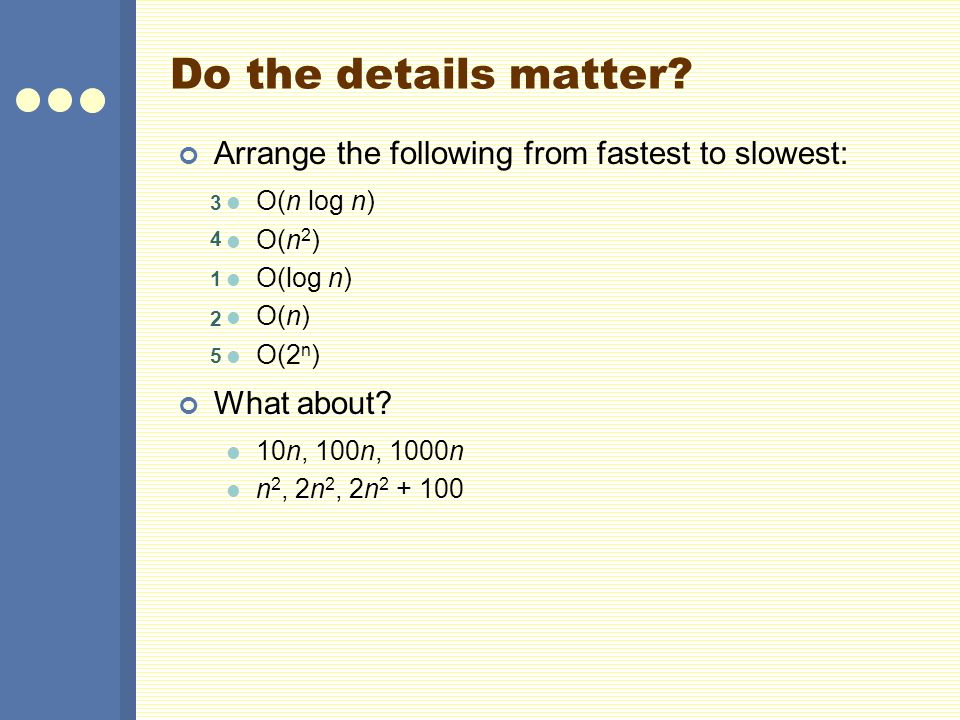 Do the details matter?

Arrange the following from fastest to slowest:

3 $O(n \log n)$
4 $O(n^2)$
1 $O(\log n)$
2 $O(n)$
5 $O(2^n)$

What about?

$10n$, $100n$, $1000n$
$n^2$, $2n^2$, $2n^2 + 100$